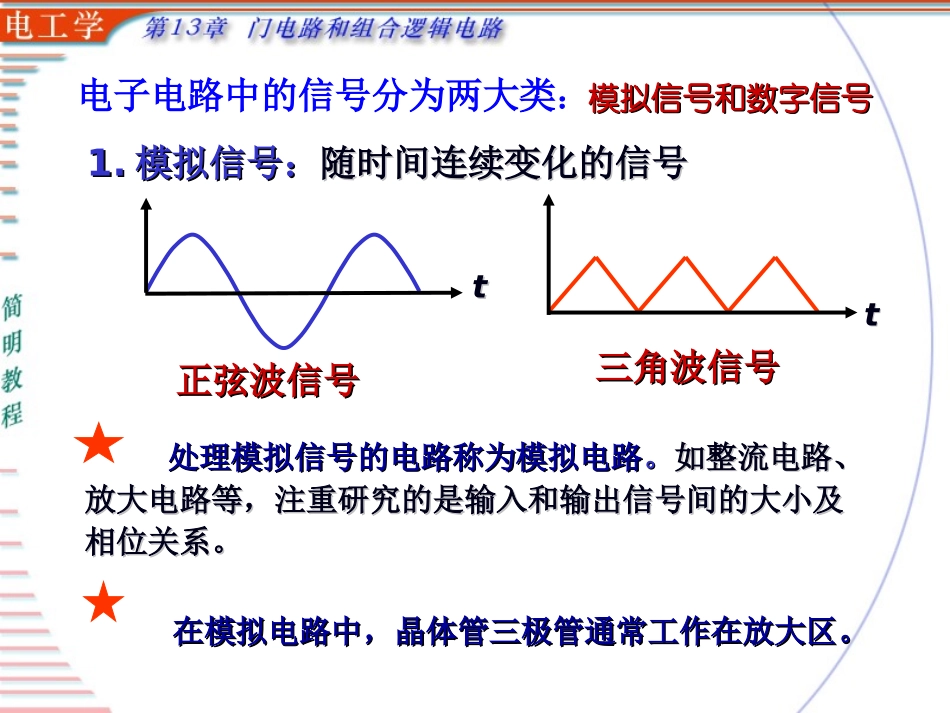 电工学 第13章 门电路和组合逻辑电路

简明教程

电子电路中的信号分为两大类：模拟信号和数字信号

1. 模拟信号：随时间连续变化的信号

t

t

正弦波信号

三角波信号

★ 处理模拟信号的电路称为模拟电路。如整流电路、放大电路等，注重研究的是输入和输出信号间的大小及相位关系。

★ 在模拟电路中，晶体管三极管通常工作在放大区。